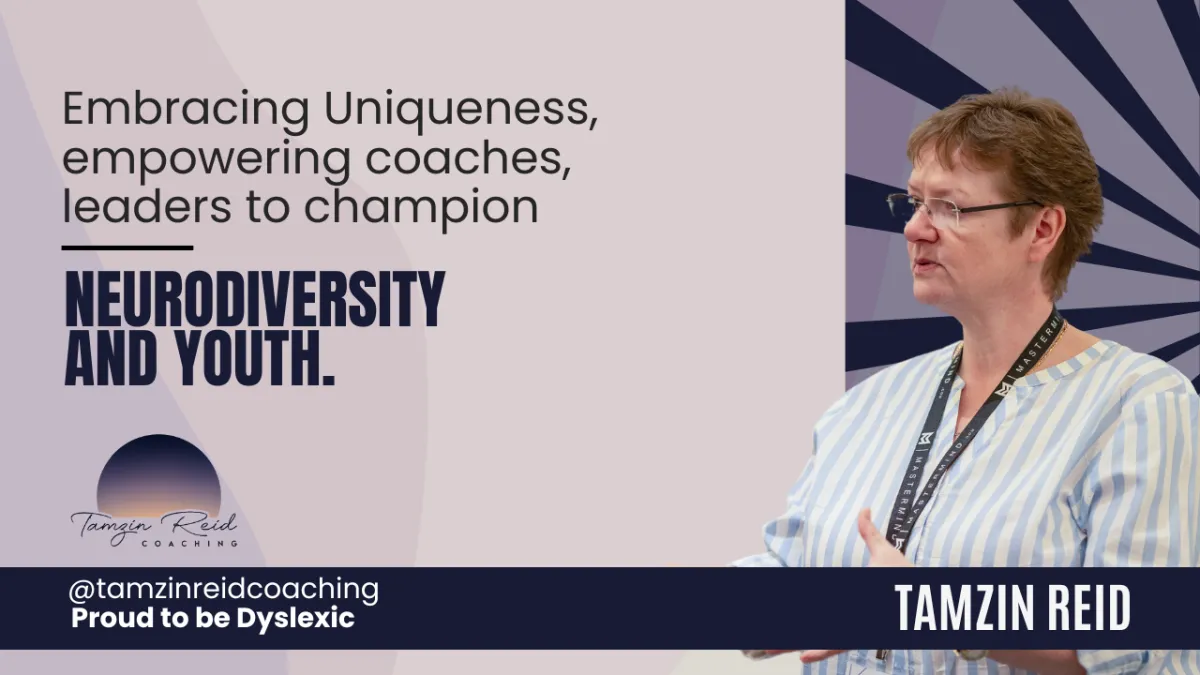 Embracing Uniqueness, empowering coaches, leaders to champion

NEURODIVERSITY AND YOUTH.

Tamzin Reid
COACHING

MASTERMIND

@tamzinreidcoaching
Proud to be Dyslexic

TAMZIN REID